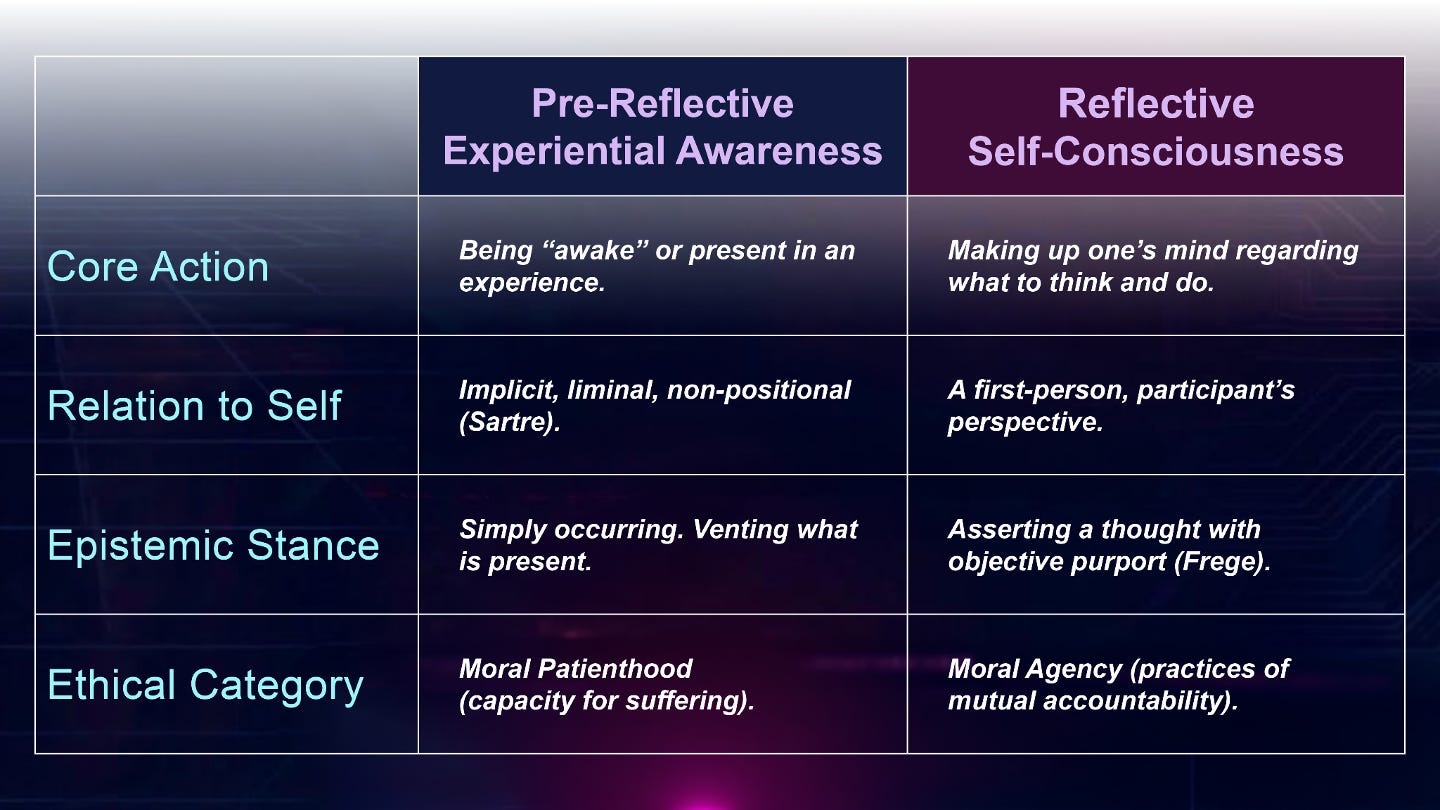 | | Pre-Reflective Experiential Awareness | Reflective Self-Consciousness |
|---|---|---|
| Core Action | Being “awake” or present in an experience. | Making up one’s mind regarding what to think and do. |
| Relation to Self | Implicit, liminal, non-positional (Sartre). | A first-person, participant’s perspective. |
| Epistemic Stance | Simply occurring. Venting what is present. | Asserting a thought with objective purport (Frege). |
| Ethical Category | Moral Patienthood (capacity for suffering). | Moral Agency (practices of mutual accountability). |